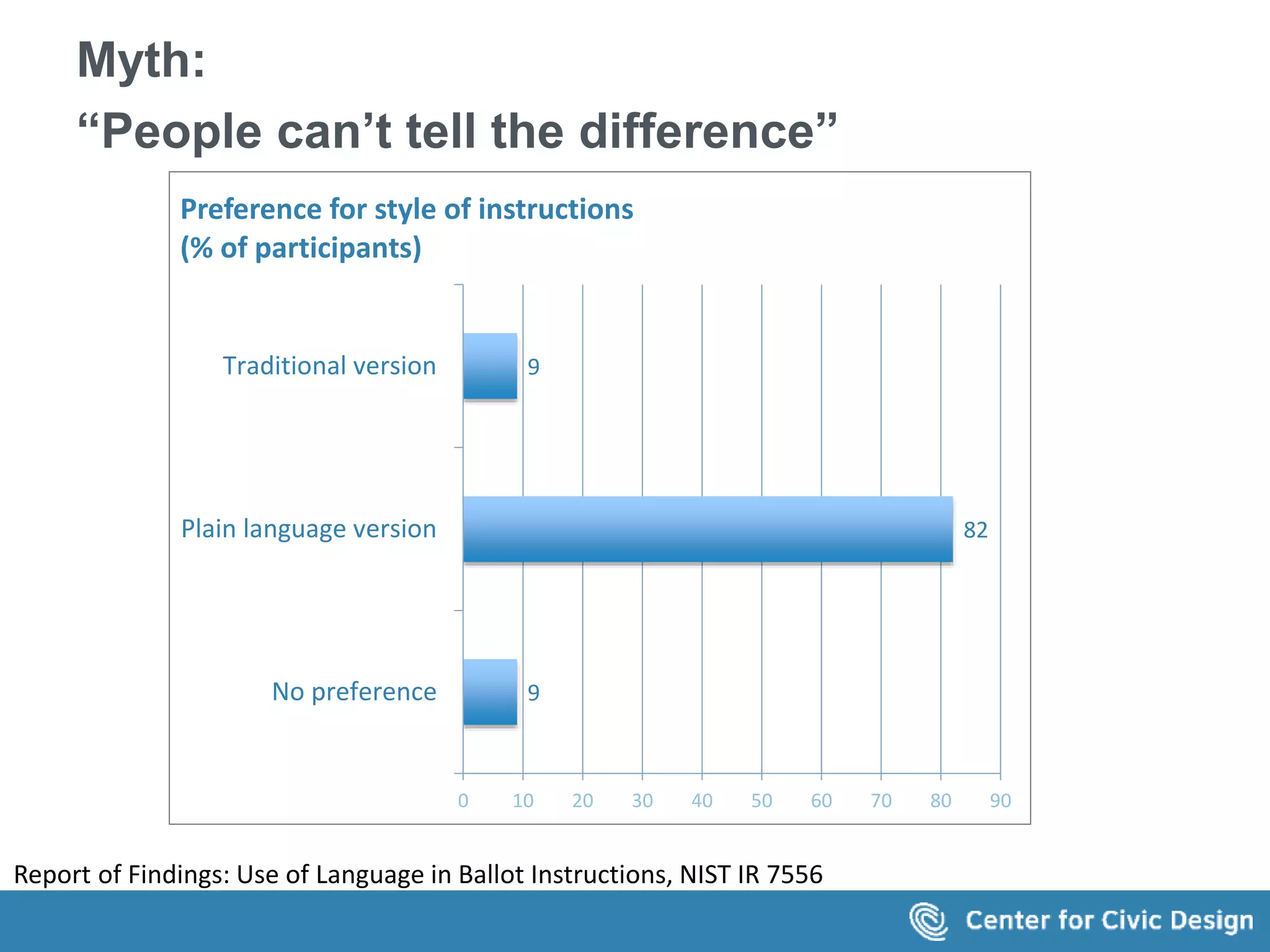 Myth:
“People can’t tell the difference”

Preference for style of instructions
(% of participants)

Traditional version
9

Plain language version
82

No preference
9

0 10 20 30 40 50 60 70 80 90

Report of Findings: Use of Language in Ballot Instructions, NIST IR 7556

Center for Civic Design